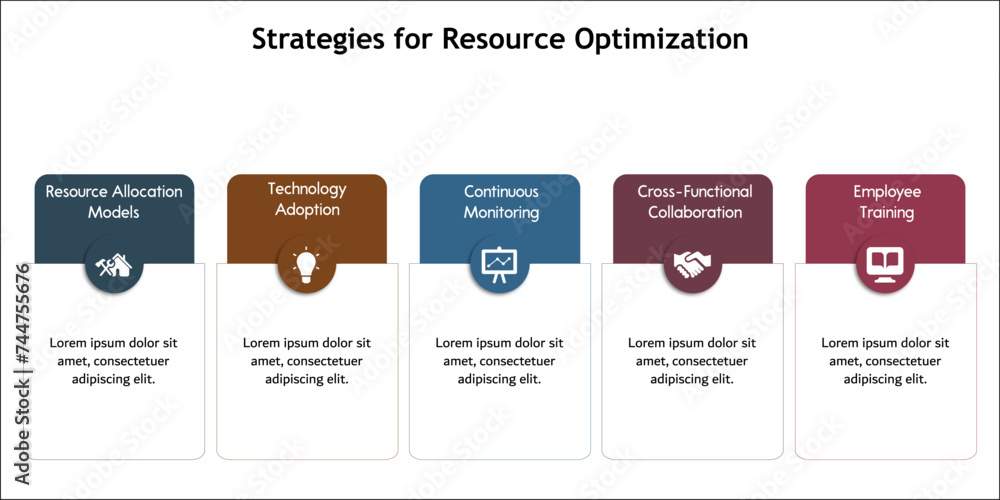 Strategies for Resource Optimization

Resource Allocation Models

Lorem ipsum dolor sit amet, consectetuer adipiscing elit.

Technology Adoption

Lorem ipsum dolor sit amet, consectetuer adipiscing elit.

Continuous Monitoring

Lorem ipsum dolor sit amet, consectetuer adipiscing elit.

Cross-Functional Collaboration

Lorem ipsum dolor sit amet, consectetuer adipiscing elit.

Employee Training

Lorem ipsum dolor sit amet, consectetuer adipiscing elit.

Adobe Stock | #744755676